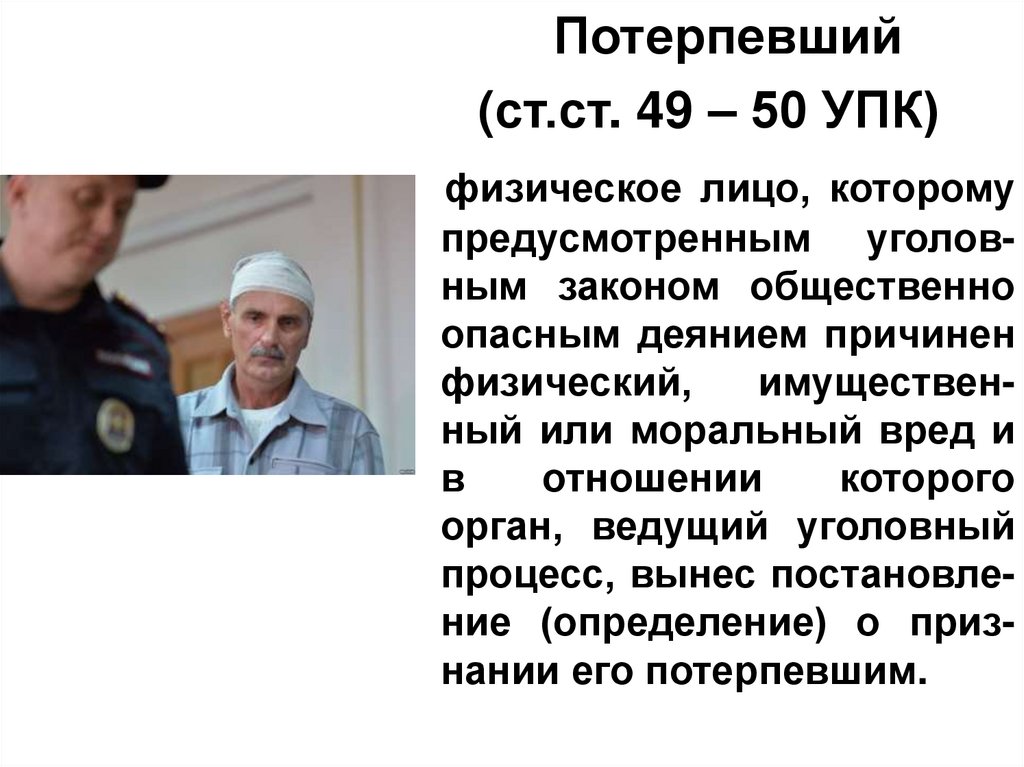 Потерпевший
(ст.ст. 49 – 50 УПК)

физическое лицо, которому предусмотренным уголовным законом общественно опасным деянием причинен физический, имущественный или моральный вред и в отношении которого орган, ведущий уголовный процесс, вынес постановление (определение) о признании его потерпевшим.